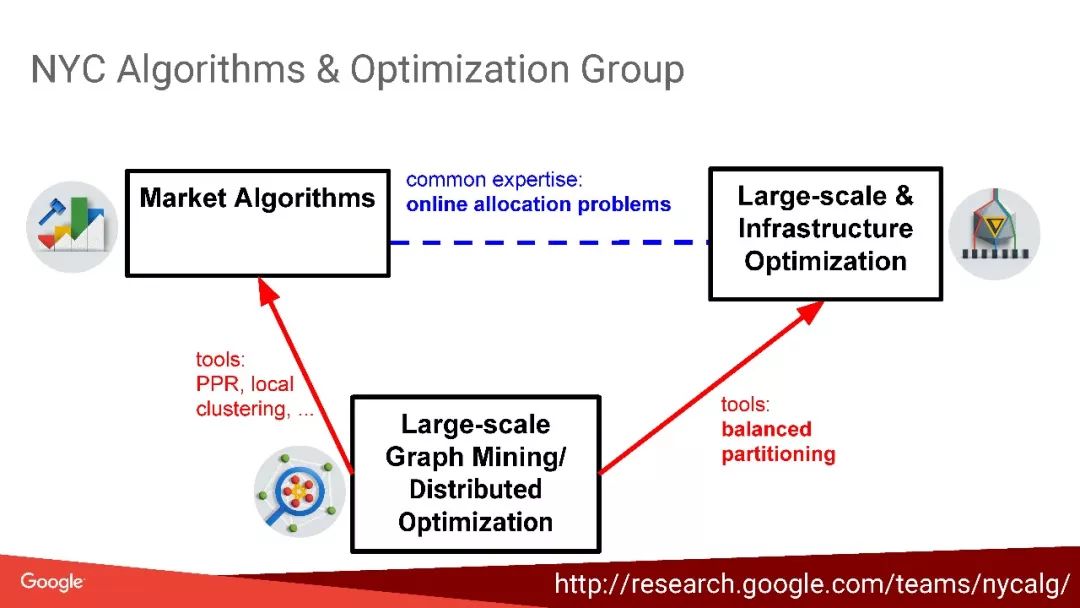 NYC Algorithms & Optimization Group

Market Algorithms

common expertise:
online allocation problems

Large-scale & Infrastructure Optimization

tools:
PPR, local clustering, ...

Large-scale Graph Mining/ Distributed Optimization

tools:
balanced partitioning

Google

http://research.google.com/teams/nycalg/